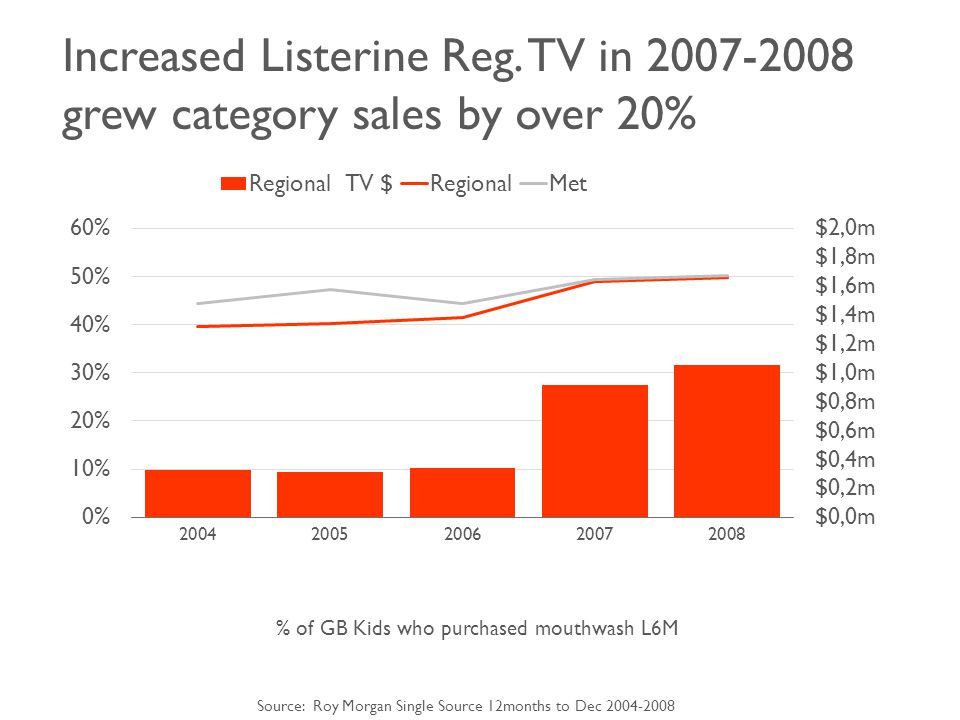 Increased Listerine Reg. TV in 2007-2008 grew category sales by over 20%

Regional TV $ Regional Met

60%
50%
40%
30%
20%
10%
0%

$2,0m
$1,8m
$1,6m
$1,4m
$1,2m
$1,0m
$0,8m
$0,6m
$0,4m
$0,2m
$0,0m

2004 2005 2006 2007 2008

% of GB Kids who purchased mouthwash L6M

Source: Roy Morgan Single Source 12months to Dec 2004-2008